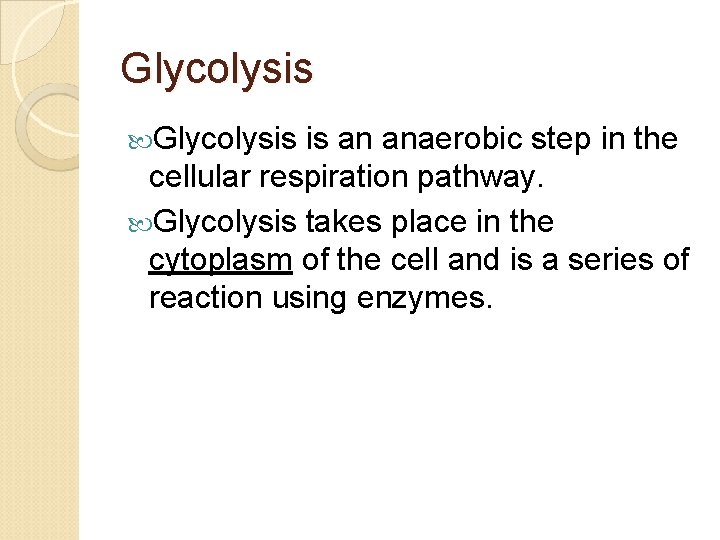 Glycolysis

Glycolysis is an anaerobic step in the cellular respiration pathway.

Glycolysis takes place in the cytoplasm of the cell and is a series of reaction using enzymes.